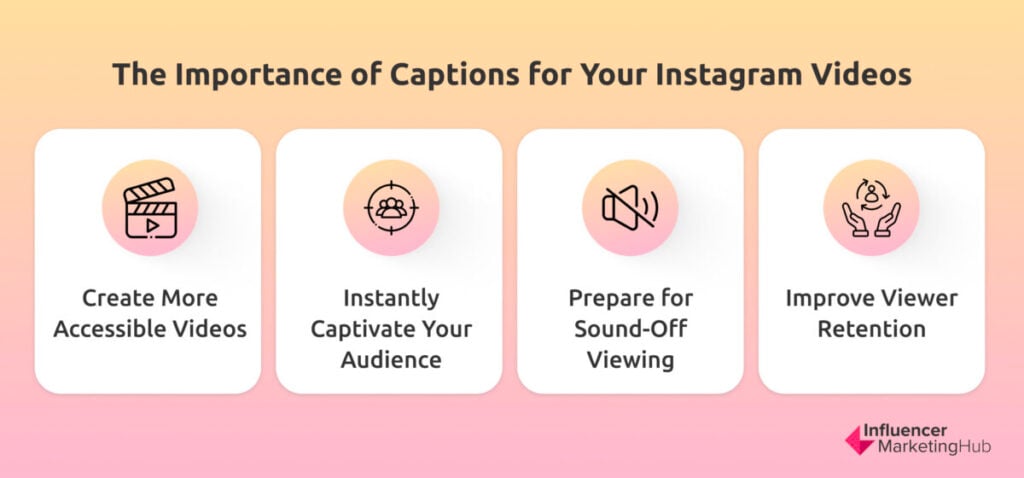 The Importance of Captions for Your Instagram Videos

Create More Accessible Videos

Instantly Captivate Your Audience

Prepare for Sound-Off Viewing

Improve Viewer Retention

Influencer MarketingHub